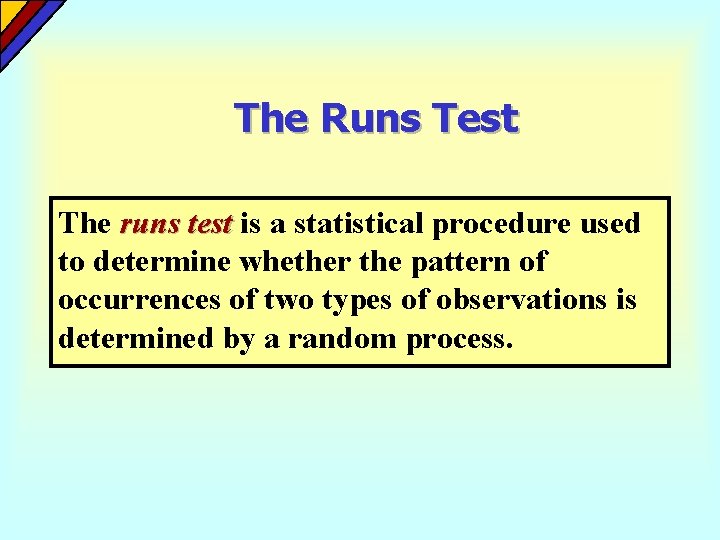 The Runs Test

The runs test is a statistical procedure used to determine whether the pattern of occurrences of two types of observations is determined by a random process.